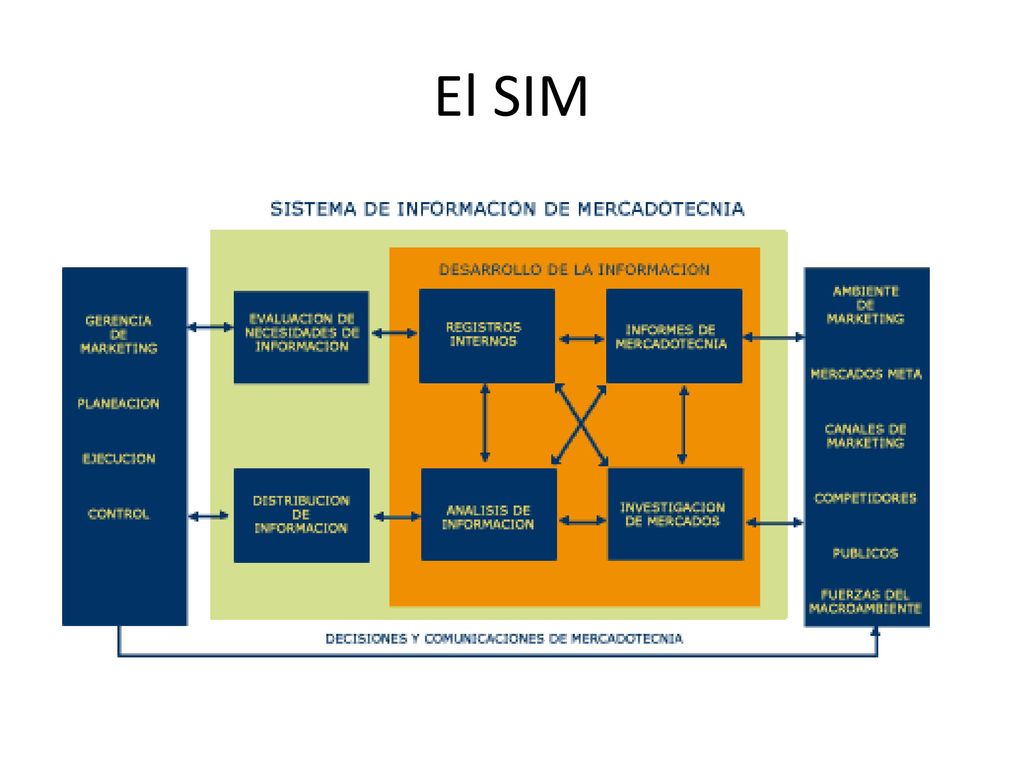 El SIM

SISTEMA DE INFORMACION DE MERCADOTECNIA

GERENCIA DE MARKETING

PLANEACION

EJECUCION

CONTROL

EVALUACION DE NECESIDADES DE INFORMACION

DISTRIBUCION DE INFORMACION

DESARROLLO DE LA INFORMACION

REGISTROS INTERNOS

INFORMES DE MERCADOTECNIA

ANALISIS DE INFORMACION

INVESTIGACION DE MERCADOS

AMBIENTE DE MARKETING

MERCADOS META

CANALES DE MARKETING

COMPETIDORES

PUBLICOS

FUERZAS DEL MACROAMBIENTE

DECISIONES Y COMUNICACIONES DE MERCADOTECNIA